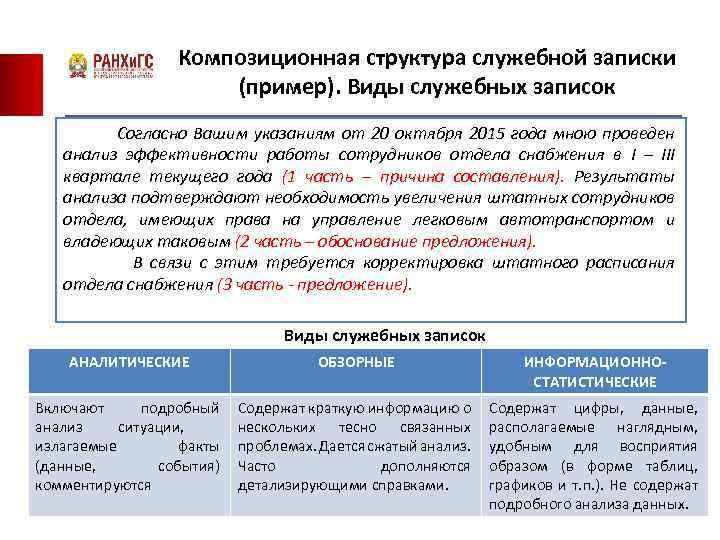 РАНХиГС

Композиционная структура служебной записки (пример). Виды служебных записок

Согласно Вашим указаниям от 20 октября 2015 года мною проведен анализ эффективности работы сотрудников отдела снабжения в I – III квартале текущего года (1 часть – причина составления). Результаты анализа подтверждают необходимость увеличения штатных сотрудников отдела, имеющих права на управление легковым автотранспортом и владеющих таковым (2 часть – обоснование предложения).

В связи с этим требуется корректировка штатного расписания отдела снабжения (3 часть - предложение).

Виды служебных записок

| АНАЛИТИЧЕСКИЕ | ОБЗОРНЫЕ | ИНФОРМАЦИОННО-СТАТИСТИЧЕСКИЕ |
|---|---|---|
| Включают подробный анализ ситуации, излагаемые факты (данные, события) комментируются | Содержат краткую информацию о нескольких тесно связанных проблемах. Дается сжатый анализ. Часто дополняются детализирующими справками. | Содержат цифры, данные, располагаемые наглядным, удобным для восприятия образом (в форме таблиц, графиков и т.п.). Не содержат подробного анализа данных. |